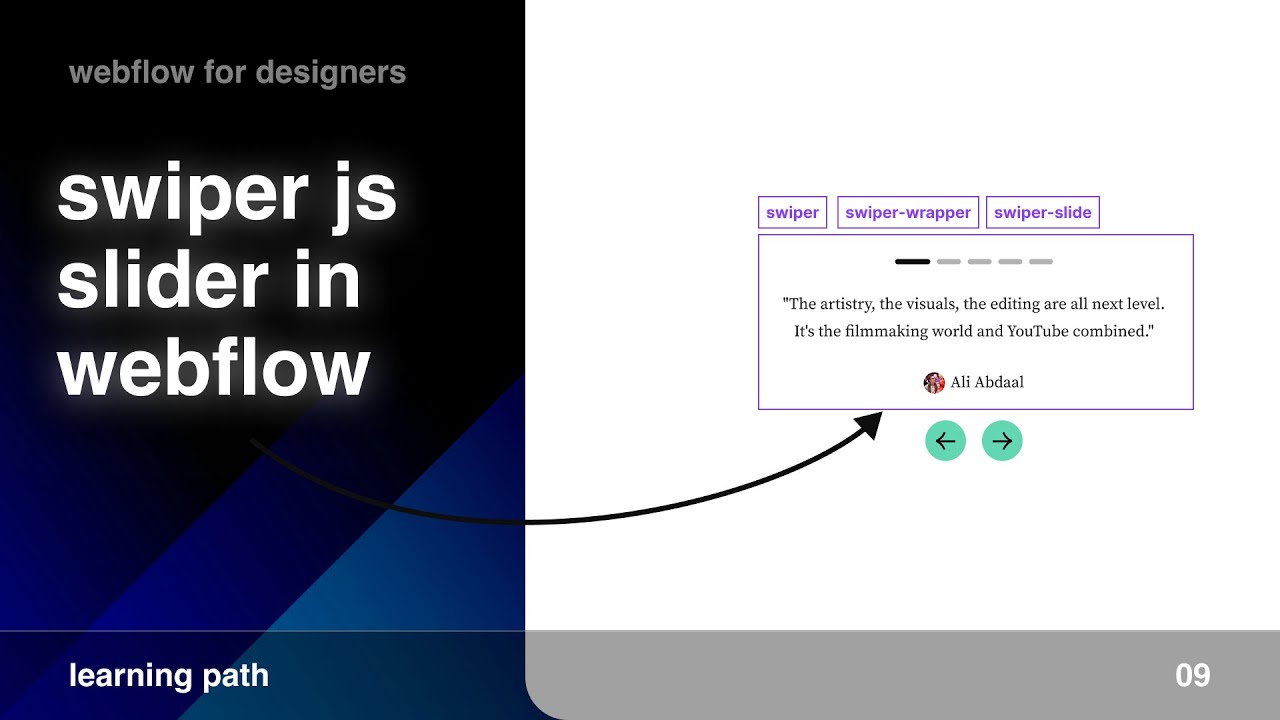 webflow for designers

swiper js slider in webflow

swiper swiper-wrapper swiper-slide

"The artistry, the visuals, the editing are all next level. It's the filmmaking world and YouTube combined."

Ali Abdaal

learning path

09